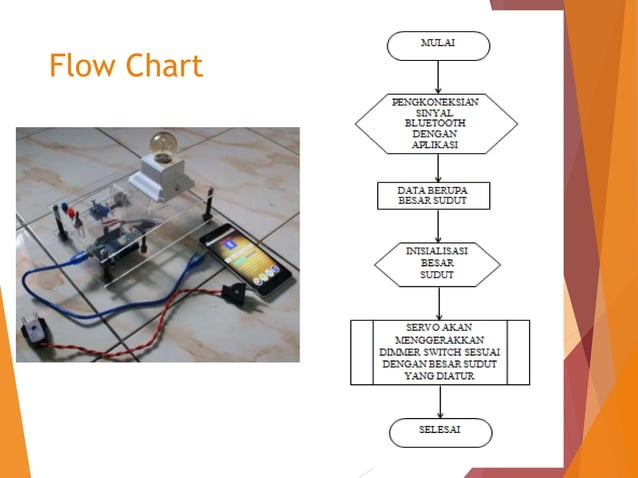 Flow Chart

MULAI

PENGKONEKSIAN SINYAL BLUETOOTH DENGAN APLIKASI

DATA BERUPA BESAR SUDUT

INISIALISASI BESAR SUDUT

SERVO AKAN MENGGERAKKAN DIMMER SWITCH SESUAI DENGAN BESAR SUDUT YANG DIATUR

SELESAI